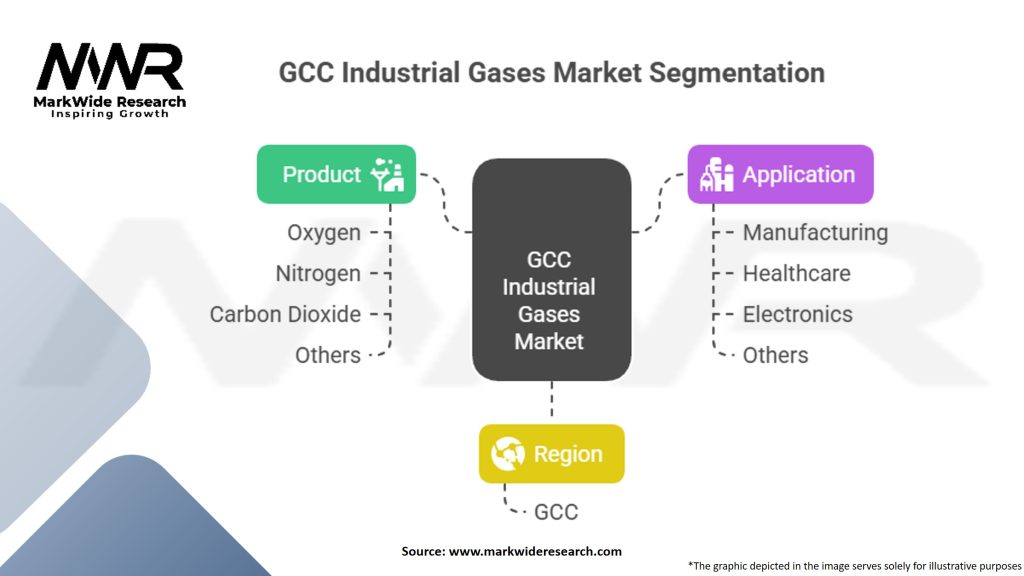 MWR
MarkWide Research
Inspiring Growth

GCC Industrial Gases Market Segmentation

Product

Oxygen
Nitrogen
Carbon Dioxide
Others

GCC Industrial Gases Market

Application

Manufacturing
Healthcare
Electronics
Others

Region

GCC

Source: www.markwideresearch.com

*The graphic depicted in the image serves solely for illustrative purposes